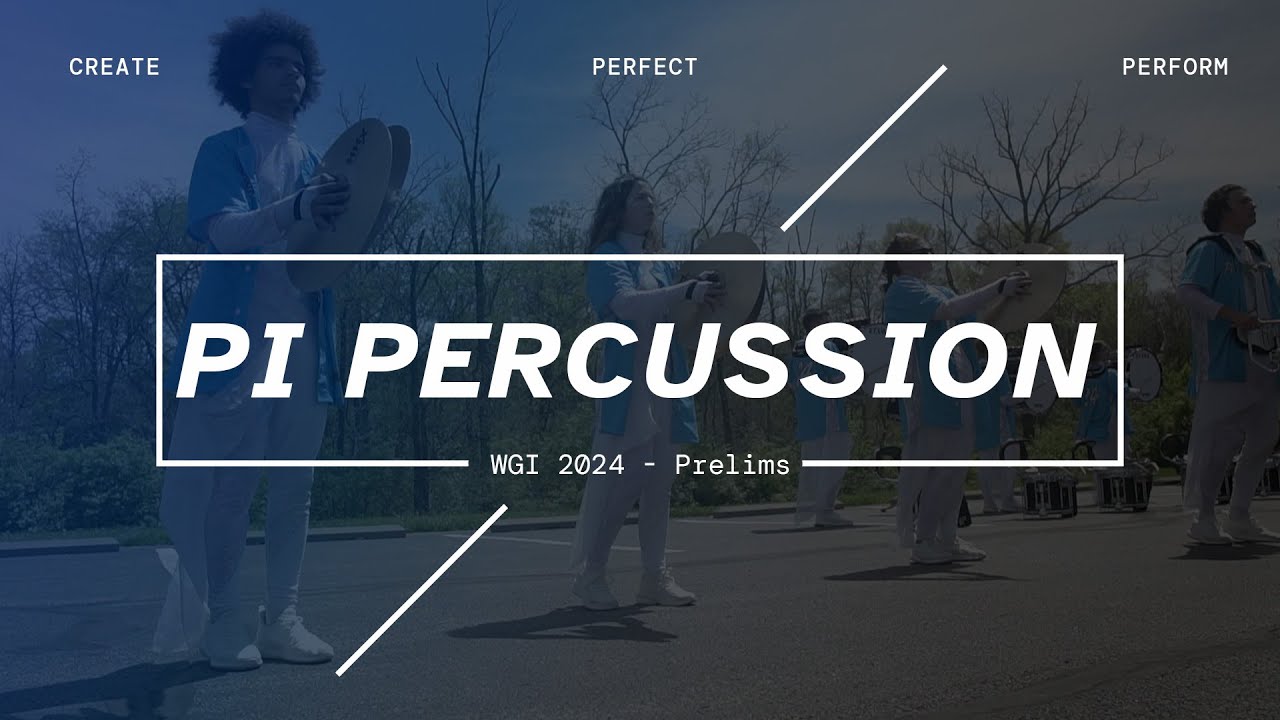 CREATE

PERFECT

PERFORM

PI PERCUSSION

WGI 2024 - Prelims